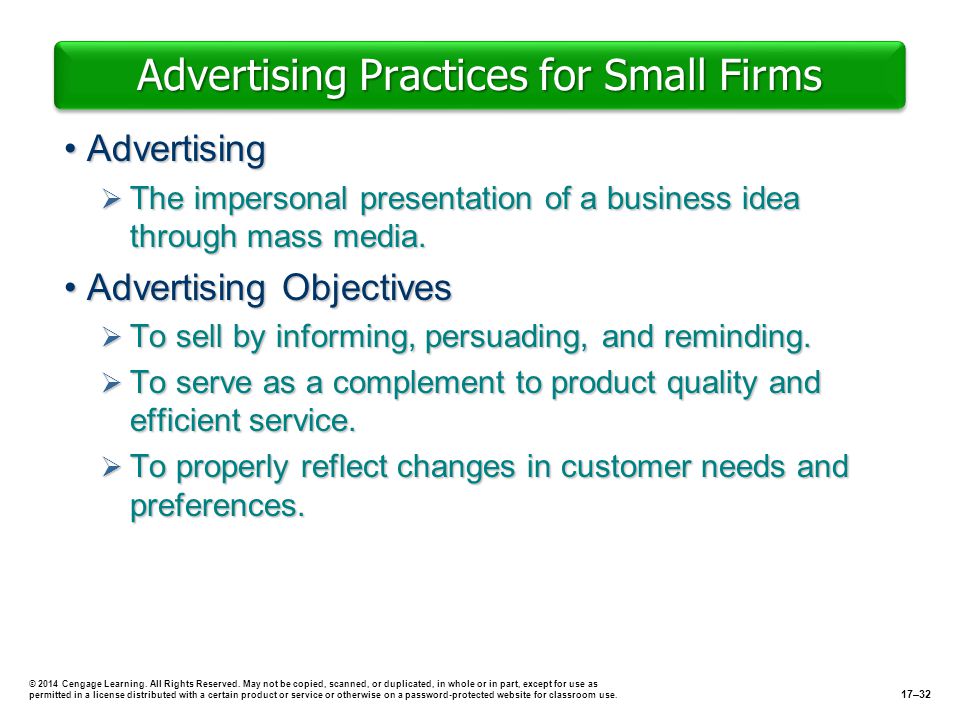 Advertising Practices for Small Firms

• Advertising
  ➢ The impersonal presentation of a business idea through mass media.

• Advertising Objectives
  ➢ To sell by informing, persuading, and reminding.
  ➢ To serve as a complement to product quality and efficient service.
  ➢ To properly reflect changes in customer needs and preferences.

© 2014 Cengage Learning. All Rights Reserved. May not be copied, scanned, or duplicated, in whole or in part, except for use as permitted in a license distributed with a certain product or service or otherwise on a password-protected website for classroom use.

17–32